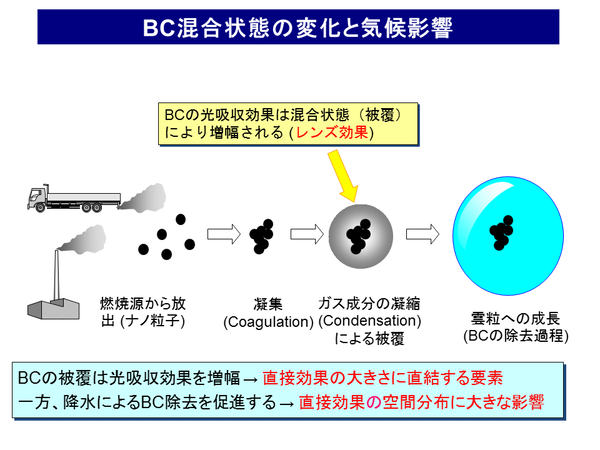 BC混合状態の変化と気候影響

BCの光吸収効果は混合状態（被覆）により増幅される (レンズ効果)

燃焼源から放出 (ナノ粒子)

凝集 (Coagulation)

ガス成分の凝縮 (Condensation) による被覆

雲粒への成長 (BCの除去過程)

BCの被覆は光吸収効果を増幅 → 直接効果の大きさに直結する要素
一方、降水によるBC除去を促進する → 直接効果の空間分布に大きな影響